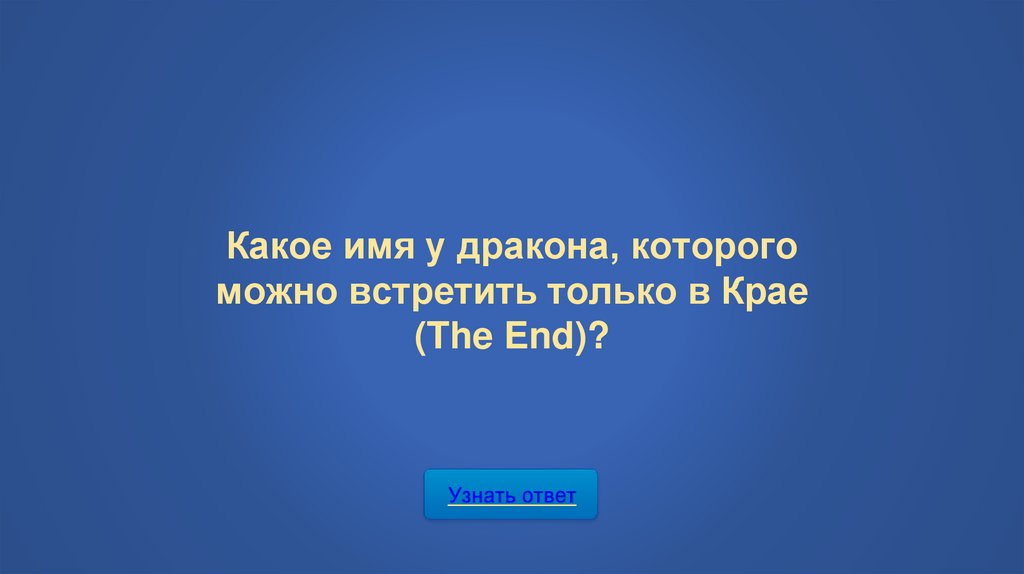 Какое имя у дракона, которого можно встретить только в Крае (The End)?

Узнать ответ